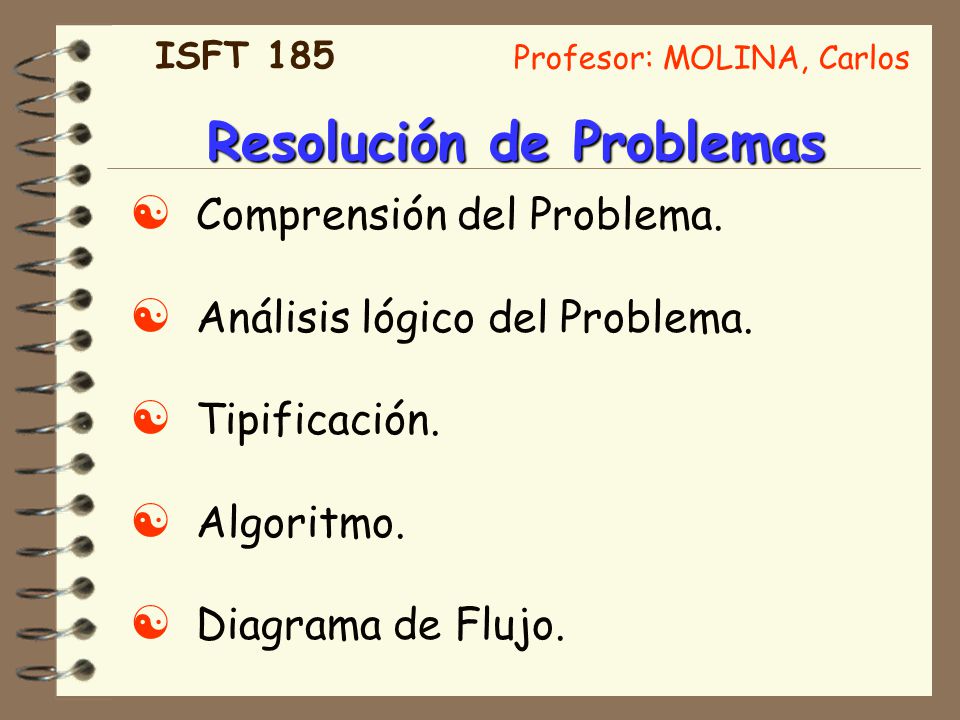 ISFT 185

Profesor: MOLINA, Carlos

Resolución de Problemas

Comprensión del Problema.

Análisis lógico del Problema.

Tipificación.

Algoritmo.

Diagrama de Flujo.